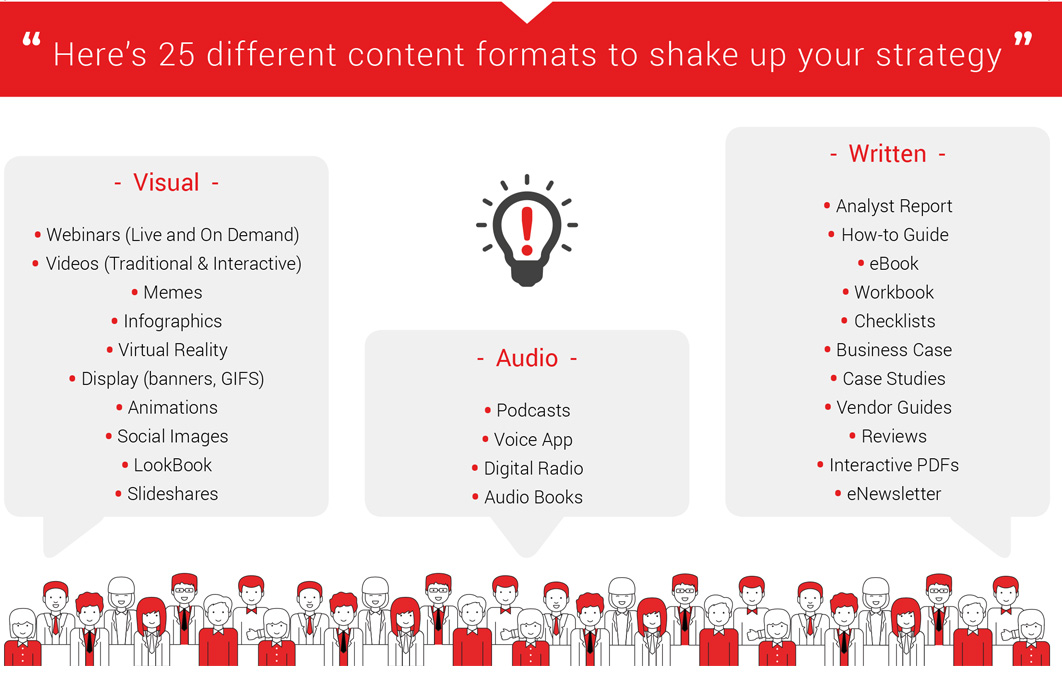 “ Here’s 25 different content formats to shake up your strategy ”

- Visual -

• Webinars (Live and On Demand)
• Videos (Traditional & Interactive)
• Memes
• Infographics
• Virtual Reality
• Display (banners, GIFS)
• Animations
• Social Images
• LookBook
• Slideshares

- Audio -

• Podcasts
• Voice App
• Digital Radio
• Audio Books

- Written -

• Analyst Report
• How-to Guide
• eBook
• Workbook
• Checklists
• Business Case
• Case Studies
• Vendor Guides
• Reviews
• Interactive PDFs
• eNewsletter